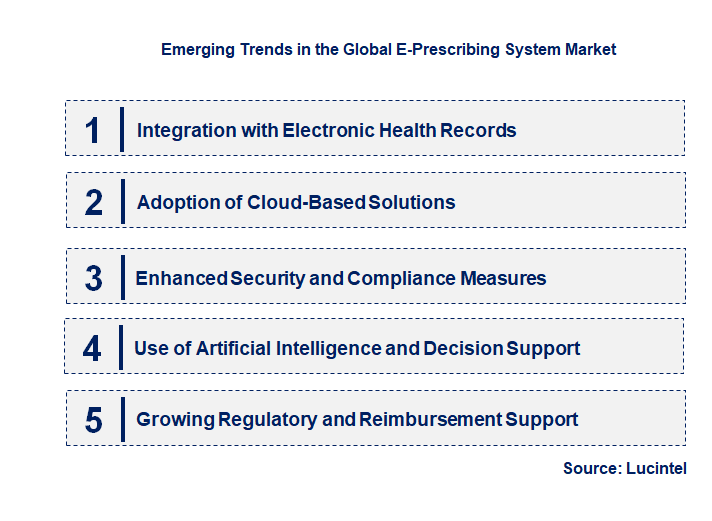 Emerging Trends in the Global E-Prescribing System Market

1 Integration with Electronic Health Records

2 Adoption of Cloud-Based Solutions

3 Enhanced Security and Compliance Measures

4 Use of Artificial Intelligence and Decision Support

5 Growing Regulatory and Reimbursement Support

Source: Lucintel